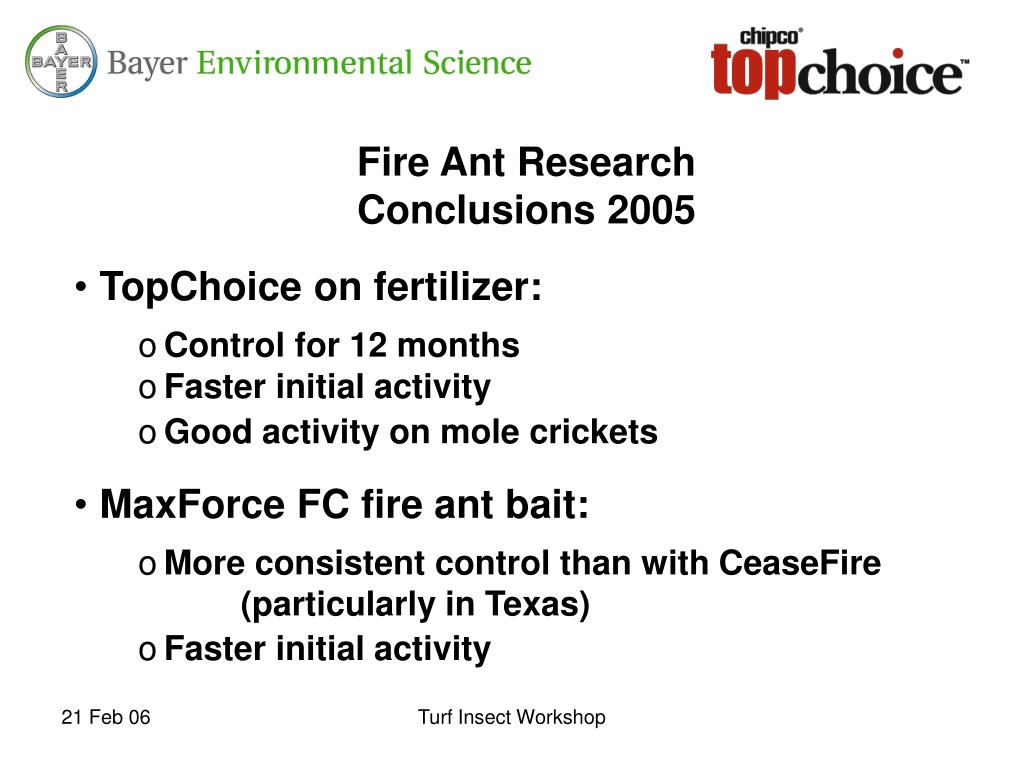 BAYER

Bayer Environmental Science

chipco® topchoice™

Fire Ant Research
Conclusions 2005

• TopChoice on fertilizer:
  o Control for 12 months
  o Faster initial activity
  o Good activity on mole crickets

• MaxForce FC fire ant bait:
  o More consistent control than with CeaseFire (particularly in Texas)
  o Faster initial activity

21 Feb 06

Turf Insect Workshop